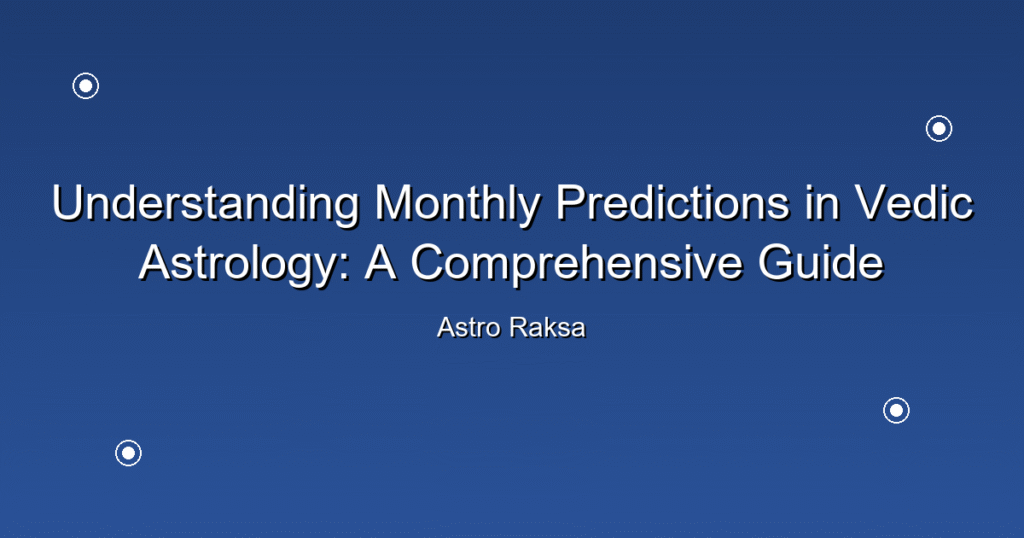 Understanding Monthly Predictions in Vedic Astrology: A Comprehensive Guide

Astro Raksa